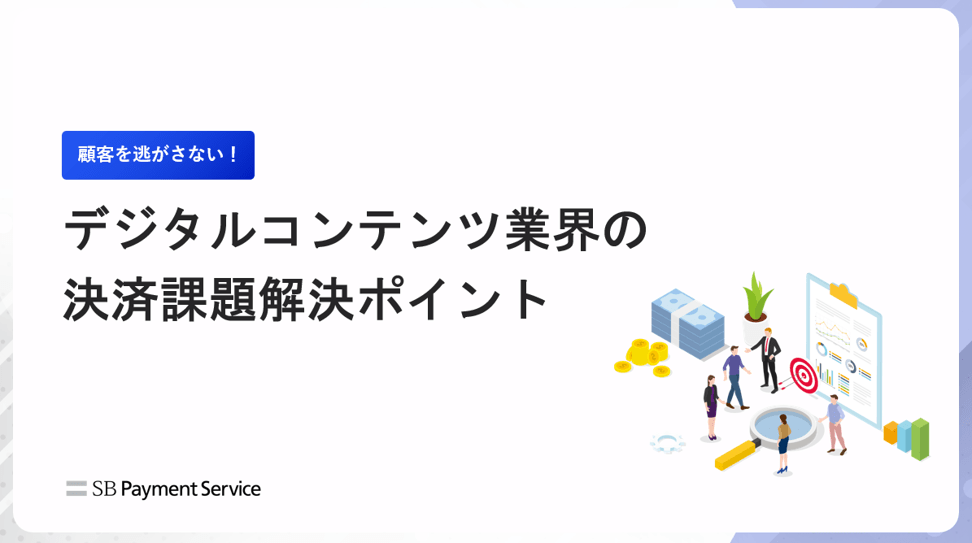 顧客を逃がさない！

デジタルコンテンツ業界の
決済課題解決ポイント

SB Payment Service